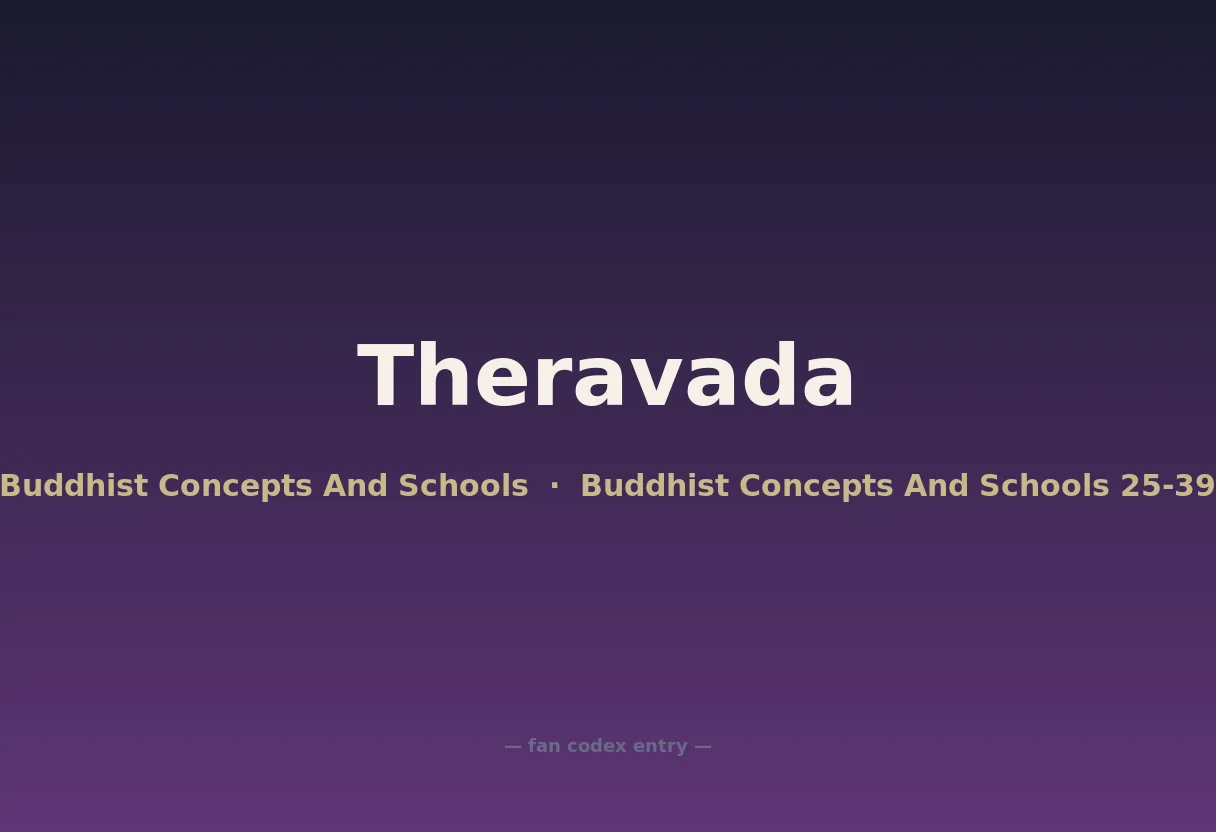 Theravada

Buddhist Concepts And Schools · Buddhist Concepts And Schools 25-39

— fan codex entry —